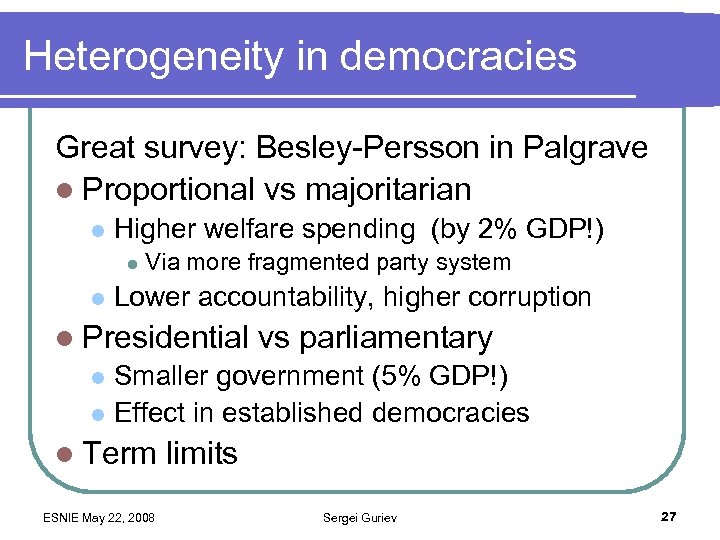 Heterogeneity in democracies

Great survey: Besley-Persson in Palgrave

- Proportional vs majoritarian
  - Higher welfare spending (by 2% GDP!)
    - Via more fragmented party system
  - Lower accountability, higher corruption
- Presidential vs parliamentary
  - Smaller government (5% GDP!)
  - Effect in established democracies
- Term limits

ESNIE May 22, 2008

Sergei Guriev

27